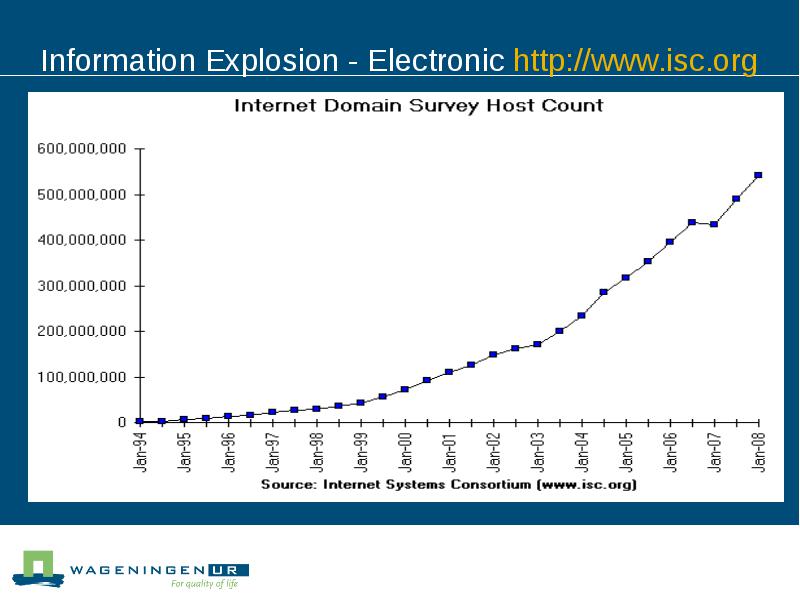 Information Explosion - Electronic http://www.isc.org

Internet Domain Survey Host Count

600,000,000
500,000,000
400,000,000
300,000,000
200,000,000
100,000,000
0

Jan-94 Jan-95 Jan-96 Jan-97 Jan-98 Jan-99 Jan-00 Jan-01 Jan-02 Jan-03 Jan-04 Jan-05 Jan-06 Jan-07 Jan-08

Source: Internet Systems Consortium (www.isc.org)

WAGENINGEN UR
For quality of life